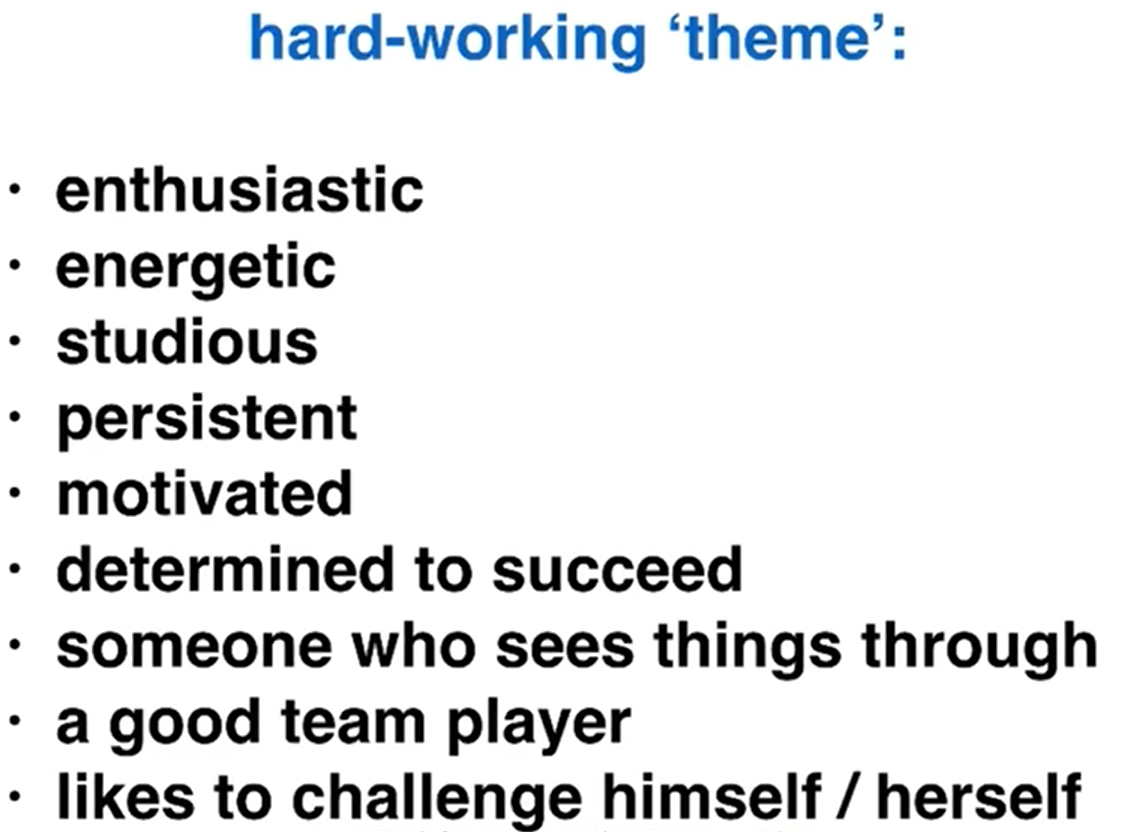 hard-working ‘theme’:

· enthusiastic
· energetic
· studious
· persistent
· motivated
· determined to succeed
· someone who sees things through
· a good team player
· likes to challenge himself / herself